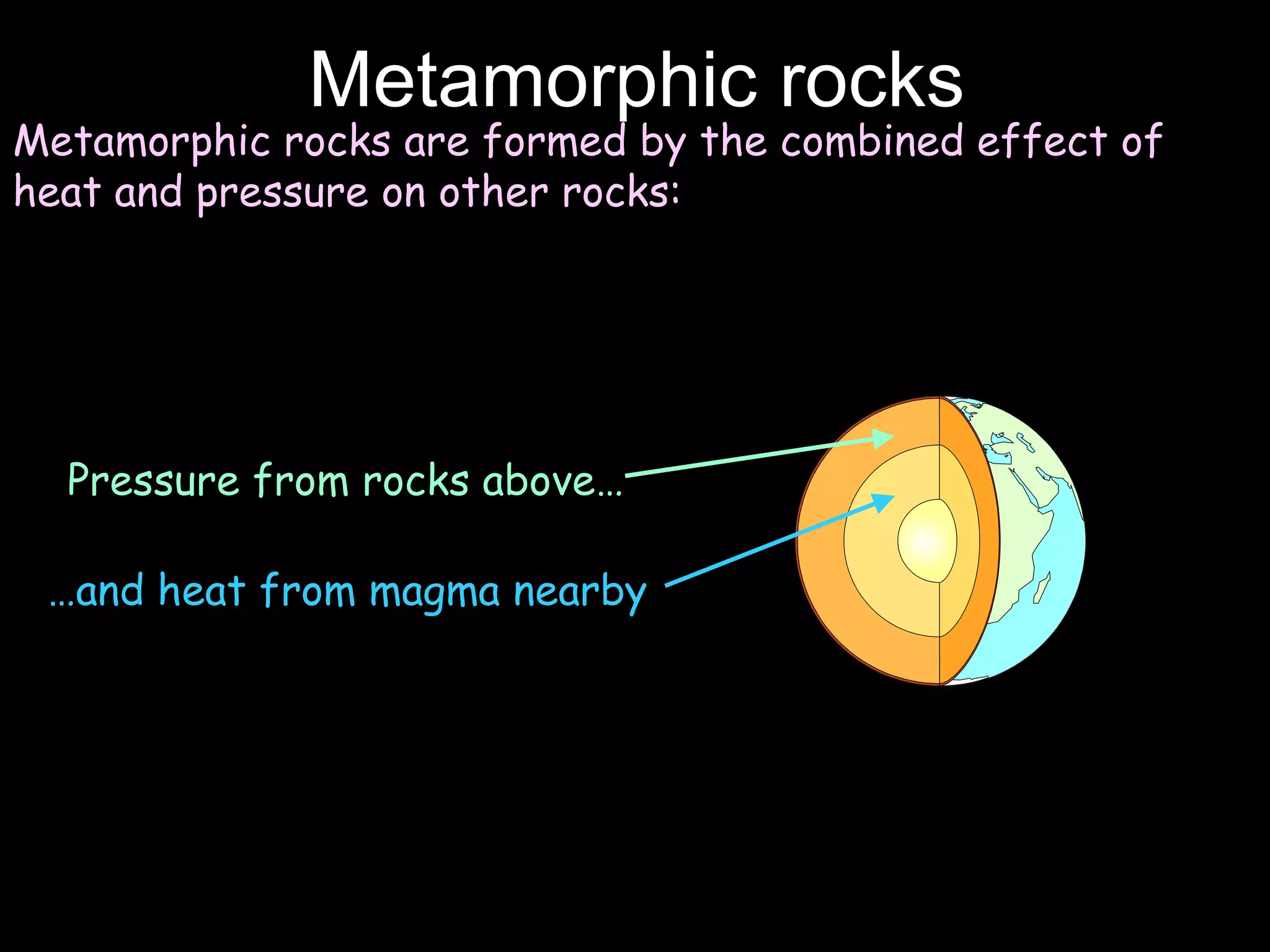 Metamorphic rocks

Metamorphic rocks are formed by the combined effect of heat and pressure on other rocks:

Pressure from rocks above…

…and heat from magma nearby